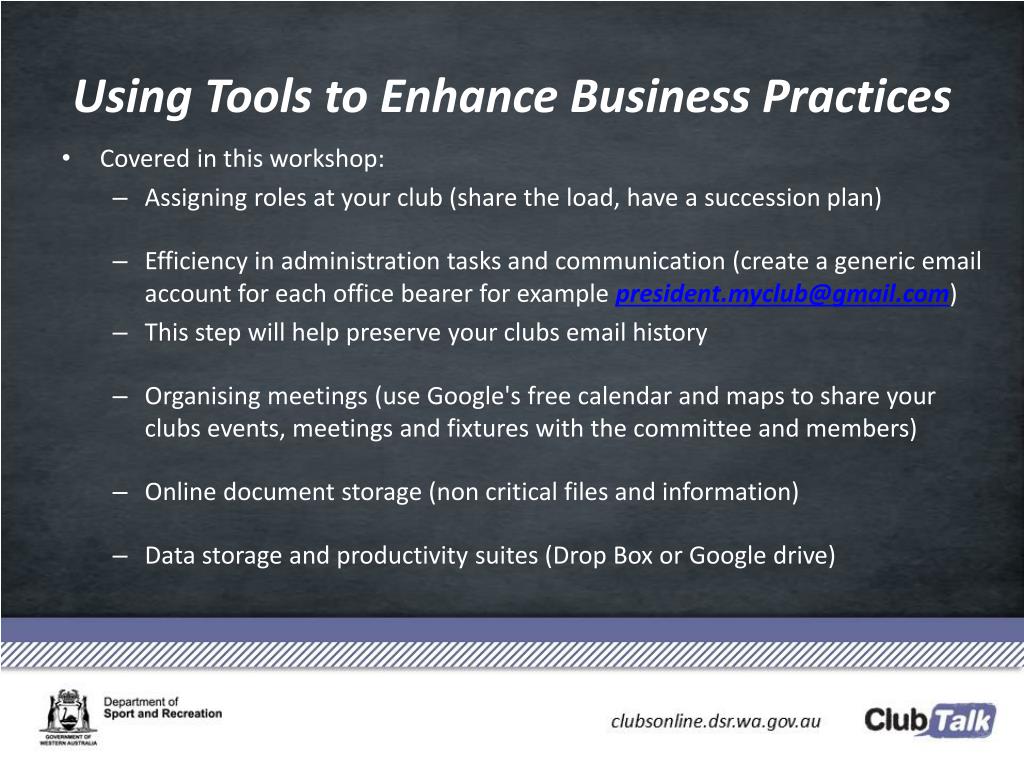 Using Tools to Enhance Business Practices

• Covered in this workshop:
– Assigning roles at your club (share the load, have a succession plan)

– Efficiency in administration tasks and communication (create a generic email account for each office bearer for example president.myclub@gmail.com)
– This step will help preserve your clubs email history

– Organising meetings (use Google's free calendar and maps to share your clubs events, meetings and fixtures with the committee and members)

– Online document storage (non critical files and information)

– Data storage and productivity suites (Drop Box or Google drive)

GOVERNMENT OF WESTERN AUSTRALIA
Department of Sport and Recreation

clubsonline.dsr.wa.gov.au

Club Talk